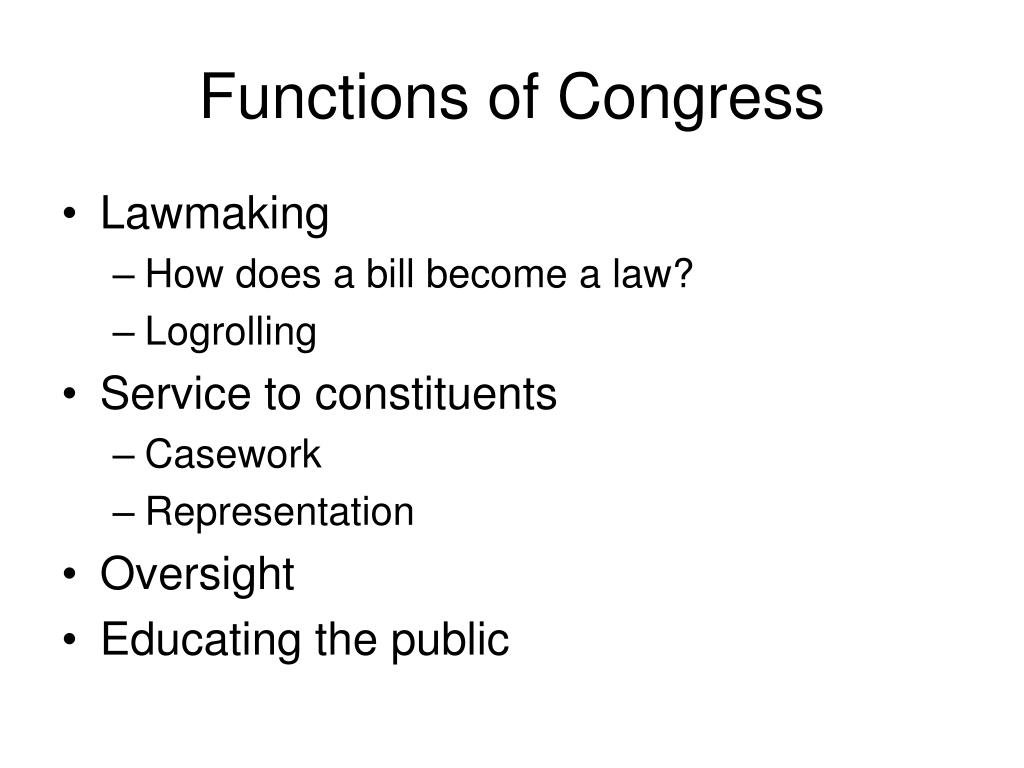 Functions of Congress

• Lawmaking
  – How does a bill become a law?
  – Logrolling
• Service to constituents
  – Casework
  – Representation
• Oversight
• Educating the public